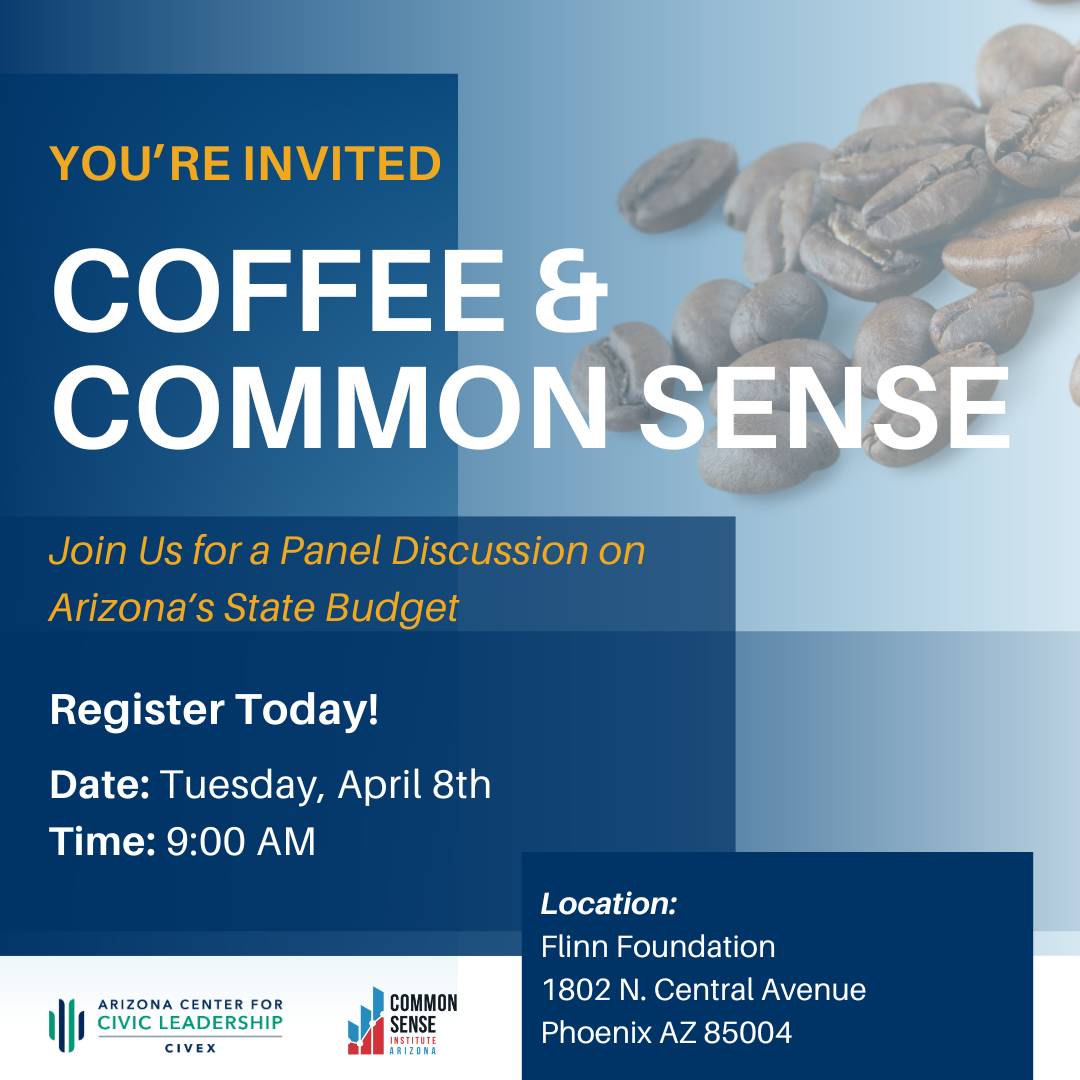 YOU'RE INVITED

COFFEE & COMMON SENSE

Join Us for a Panel Discussion on Arizona's State Budget

Register Today!

Date: Tuesday, April 8th

Time: 9:00 AM

Location:
Flinn Foundation
1802 N. Central Avenue
Phoenix AZ 85004

ARIZONA CENTER FOR CIVIC LEADERSHIP CIVEX

COMMON SENSE INSTITUTE ARIZONA